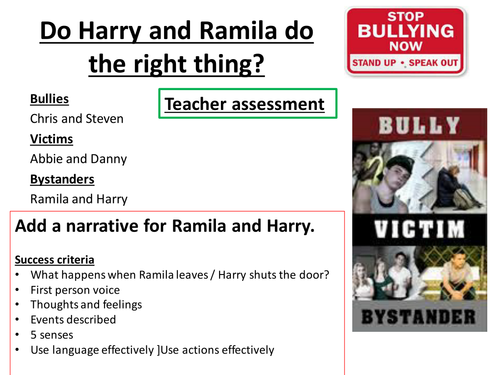 Do Harry and Ramila do the right thing?

STOP BULLYING NOW
STAND UP • SPEAK OUT

Bullies
Chris and Steven
Victims
Abbie and Danny
Bystanders
Ramila and Harry

Teacher assessment

BULLY
VICTIM
BYSTANDER

Add a narrative for Ramila and Harry.

Success criteria
• What happens when Ramila leaves / Harry shuts the door?
• First person voice
• Thoughts and feelings
• Events described
• 5 senses
• Use language effectively ]Use actions effectively